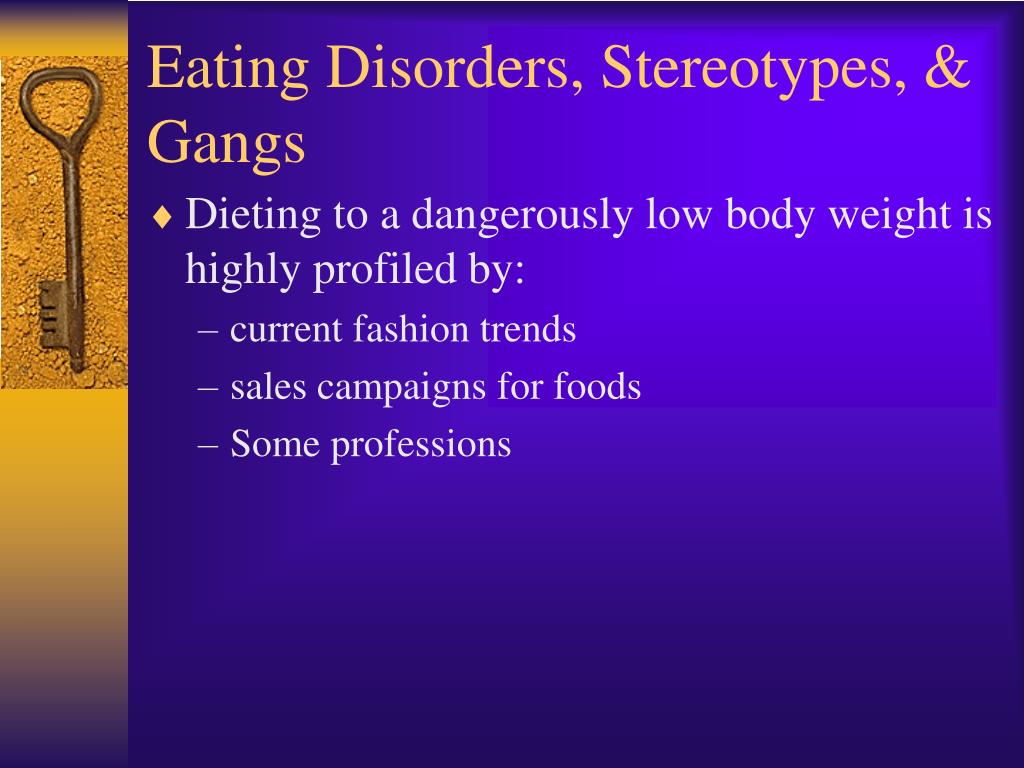 Eating Disorders, Stereotypes, & Gangs

♦ Dieting to a dangerously low body weight is highly profiled by:
– current fashion trends
– sales campaigns for foods
– Some professions